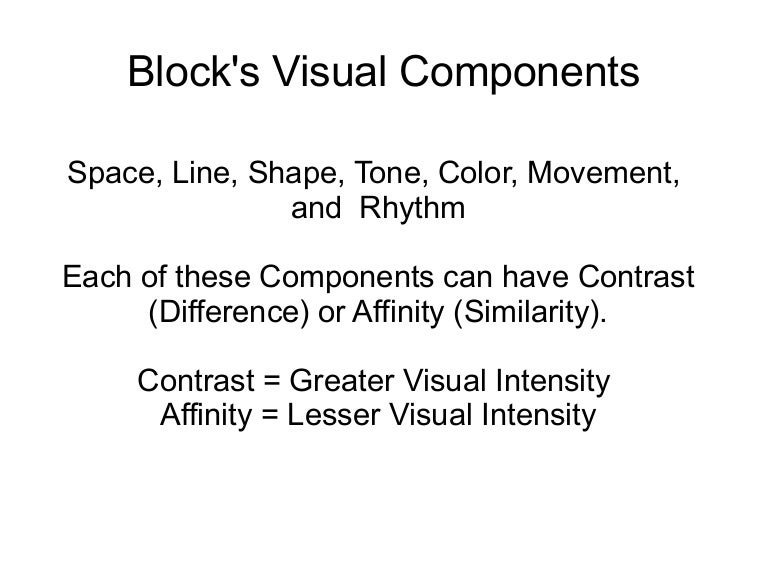 Block's Visual Components

Space, Line, Shape, Tone, Color, Movement, and Rhythm

Each of these Components can have Contrast (Difference) or Affinity (Similarity).

Contrast = Greater Visual Intensity
Affinity = Lesser Visual Intensity